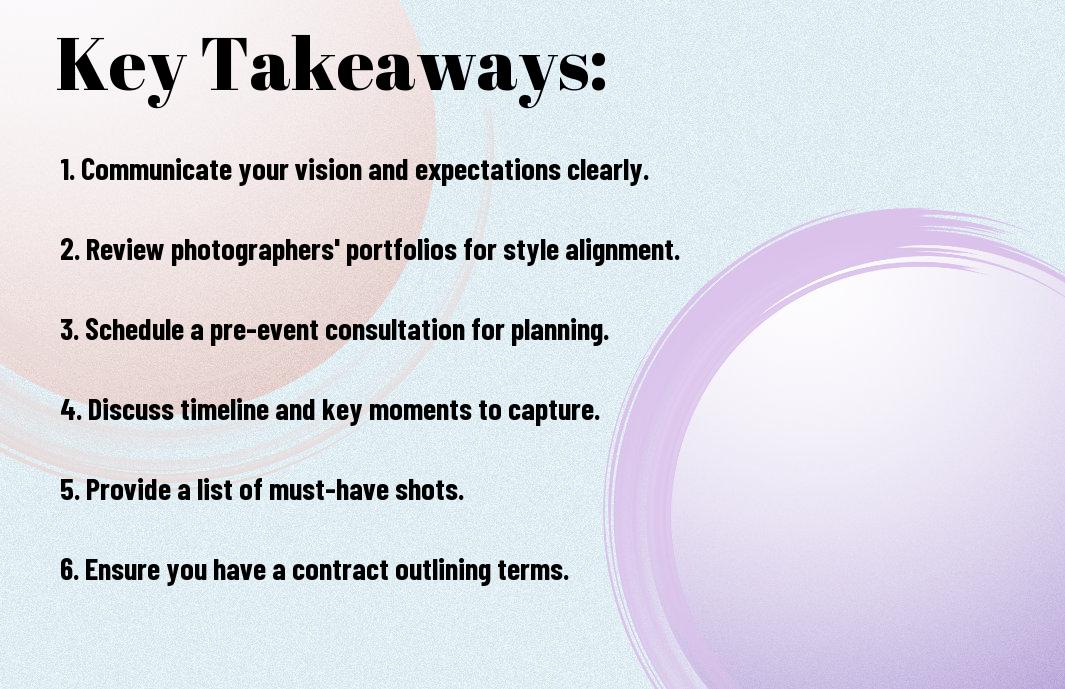 Key Takeaways:

1. Communicate your vision and expectations clearly.

2. Review photographers' portfolios for style alignment.

3. Schedule a pre-event consultation for planning.

4. Discuss timeline and key moments to capture.

5. Provide a list of must-have shots.

6. Ensure you have a contract outlining terms.